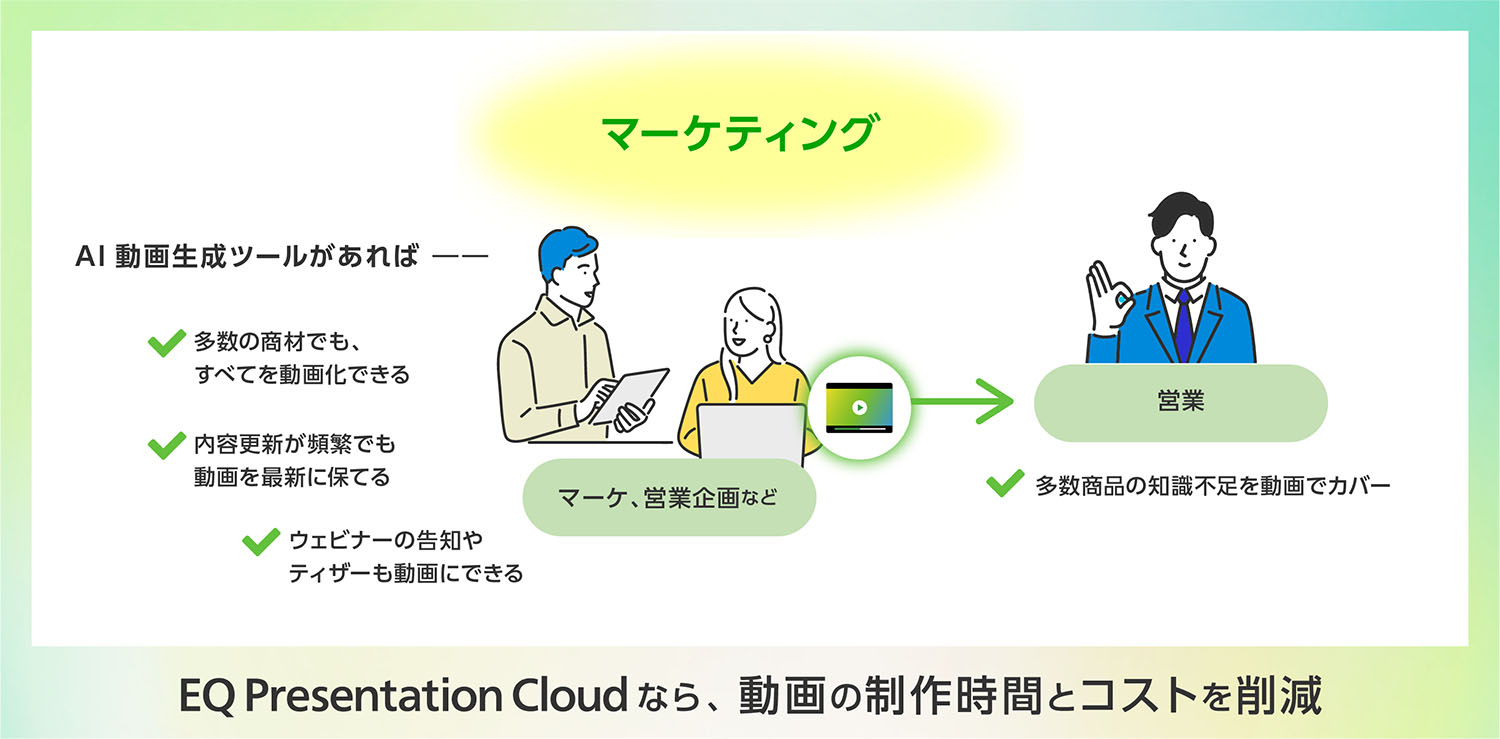 マーケティング

AI 動画生成ツールがあれば ——

多数の商材でも、すべてを動画化できる

内容更新が頻繁でも動画を最新に保てる

ウェビナーの告知やティザーも動画にできる

マーケ、営業企画など

営業

多数商品の知識不足を動画でカバー

EQ Presentation Cloud なら、動画の制作時間とコストを削減